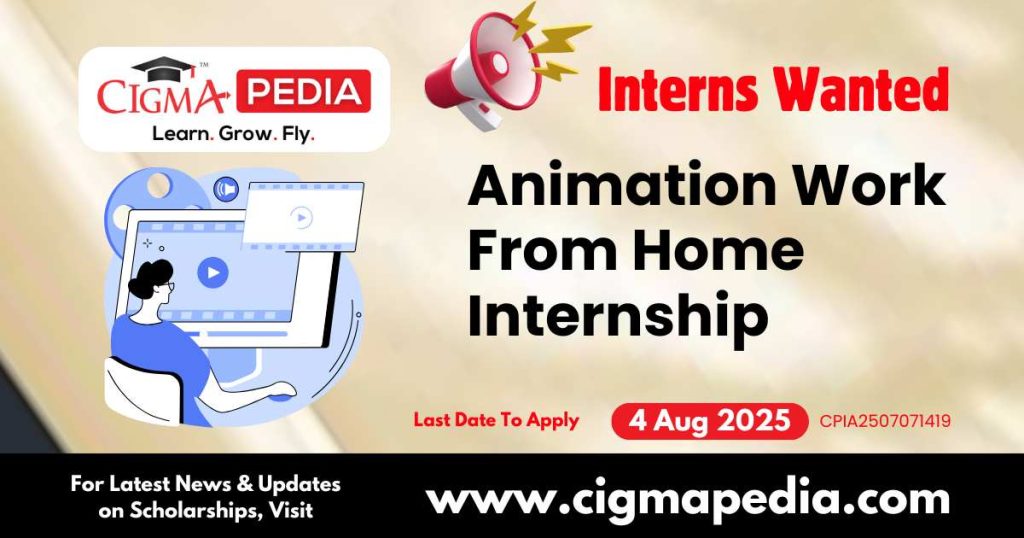 CIGMA PEDIA™
Learn. Grow. Fly.

Interns Wanted

Animation Work From Home Internship

Last Date To Apply
4 Aug 2025
CPIA2507071419

For Latest News & Updates on Scholarships, Visit
www.cigmapedia.com